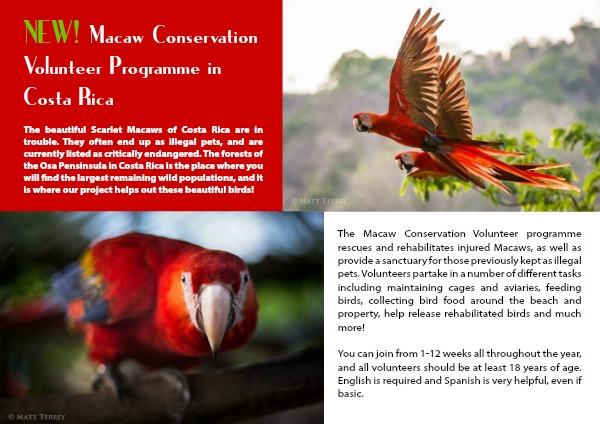 NEW! Macaw Conservation Volunteer Programme in Costa Rica

The beautiful Scarlet Macaws of Costa Rica are in trouble. They often end up as illegal pets, and are currently listed as critically endangered. The forests of the Osa Pensinsula in Costa Rica is the place where you will find the largest remaining wild populations, and it is where our project helps out these beautiful birds!

© MATT TERREY

The Macaw Conservation Volunteer programme rescues and rehabilitates injured Macaws, as well as provide a sanctuary for those previously kept as illegal pets. Volunteers partake in a number of different tasks including maintaining cages and aviaries, feeding birds, collecting bird food around the beach and property, help release rehabilitated birds and much more!

You can join from 1-12 weeks all throughout the year, and all volunteers should be at least 18 years of age. English is required and Spanish is very helpful, even if basic.

© MATT TERREY